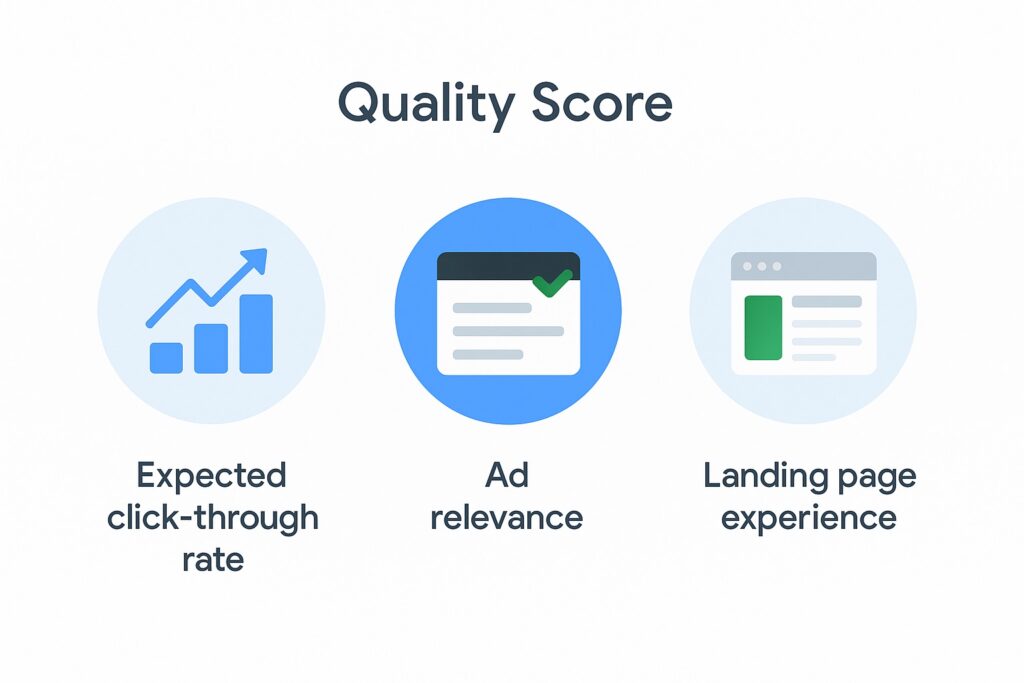 Quality Score

Expected click-through rate

Ad relevance

Landing page experience